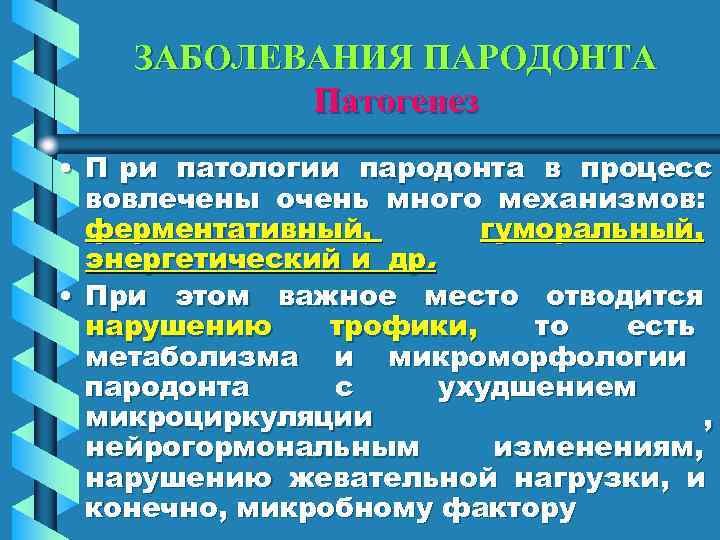 ЗАБОЛЕВАНИЯ ПАРОДОНТА
Патогенез

• П ри патологии пародонта в процесс вовлечены очень много механизмов: ферментативный, гуморальный, энергетический и др.

• При этом важное место отводится нарушению трофики, то есть метаболизма и микроморфологии пародонта с ухудшением микроциркуляции , нейрогормональным изменениям, нарушению жевательной нагрузки, и конечно, микробному фактору